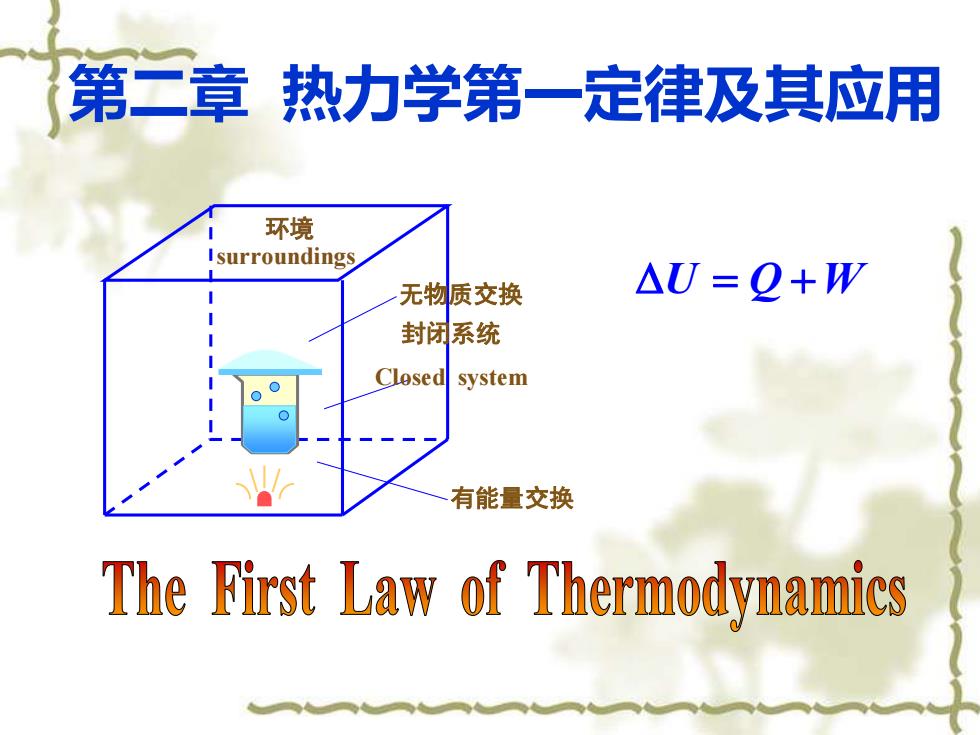 第二章 热力学第一定律及其应用

环境
surroundings

无物质交换
封闭系统
Closed system

有能量交换

$\Delta U = Q + W$

The First Law of Thermodynamics